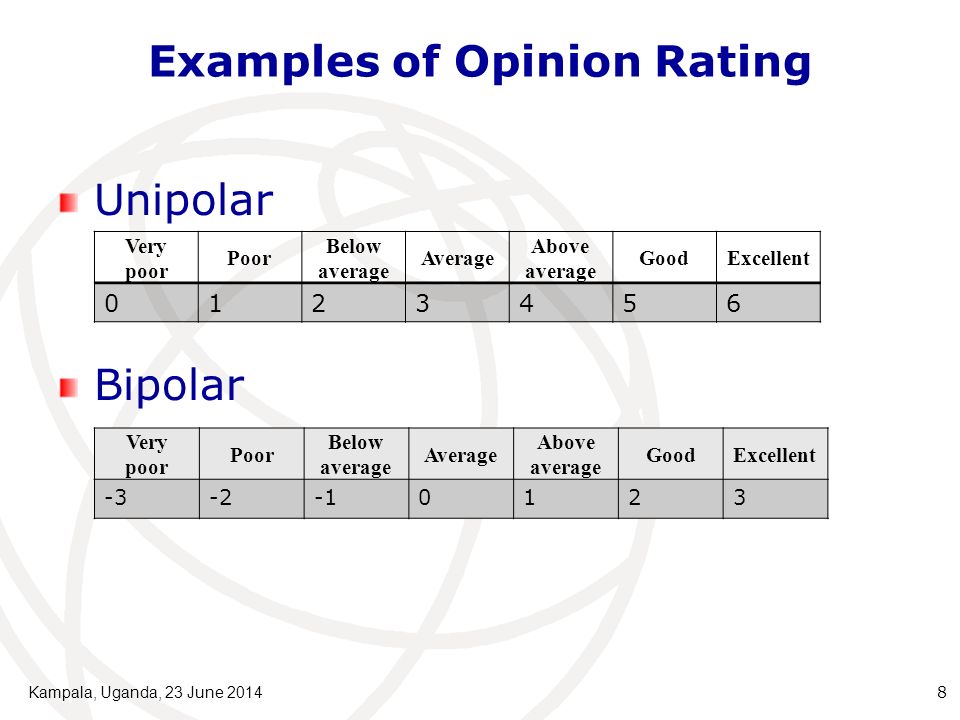 Examples of Opinion Rating

Unipolar

| Very poor | Poor | Below average | Average | Above average | Good | Excellent |
|---|---|---|---|---|---|---|
| 0 | 1 | 2 | 3 | 4 | 5 | 6 |

Bipolar

| Very poor | Poor | Below average | Average | Above average | Good | Excellent |
|---|---|---|---|---|---|---|
| -3 | -2 | -1 | 0 | 1 | 2 | 3 |

Kampala, Uganda, 23 June 2014

8